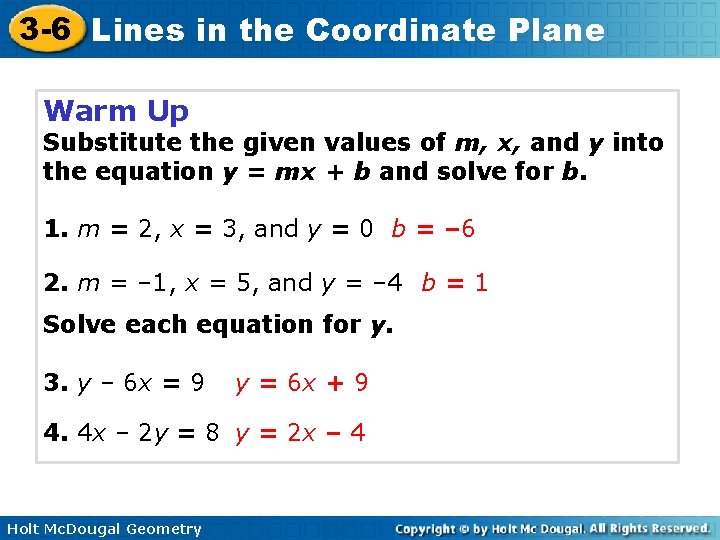 3-6 Lines in the Coordinate Plane

Warm Up

Substitute the given values of $m$, $x$, and $y$ into the equation $y = mx + b$ and solve for $b$.

1. $m = 2$, $x = 3$, and $y = 0$ $b = -6$

2. $m = -1$, $x = 5$, and $y = -4$ $b = 1$

Solve each equation for $y$.

3. $y - 6x = 9$ $y = 6x + 9$

4. $4x - 2y = 8$ $y = 2x - 4$

Holt McDougal Geometry

Copyright © by Holt Mc Dougal. All Rights Reserved.